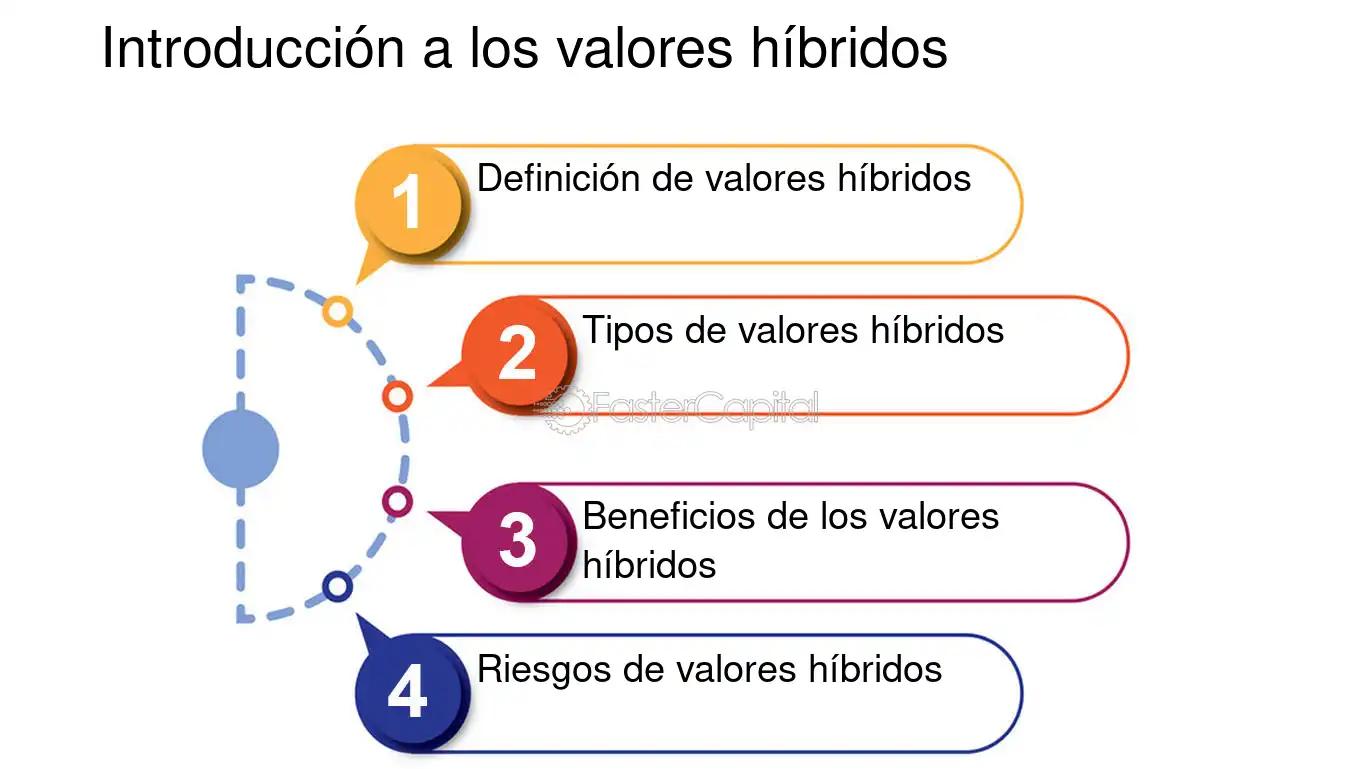 Introducción a los valores híbridos

1 Definición de valores híbridos

2 Tipos de valores híbridos

FasterCapital

3 Beneficios de los valores híbridos

4 Riesgos de valores híbridos